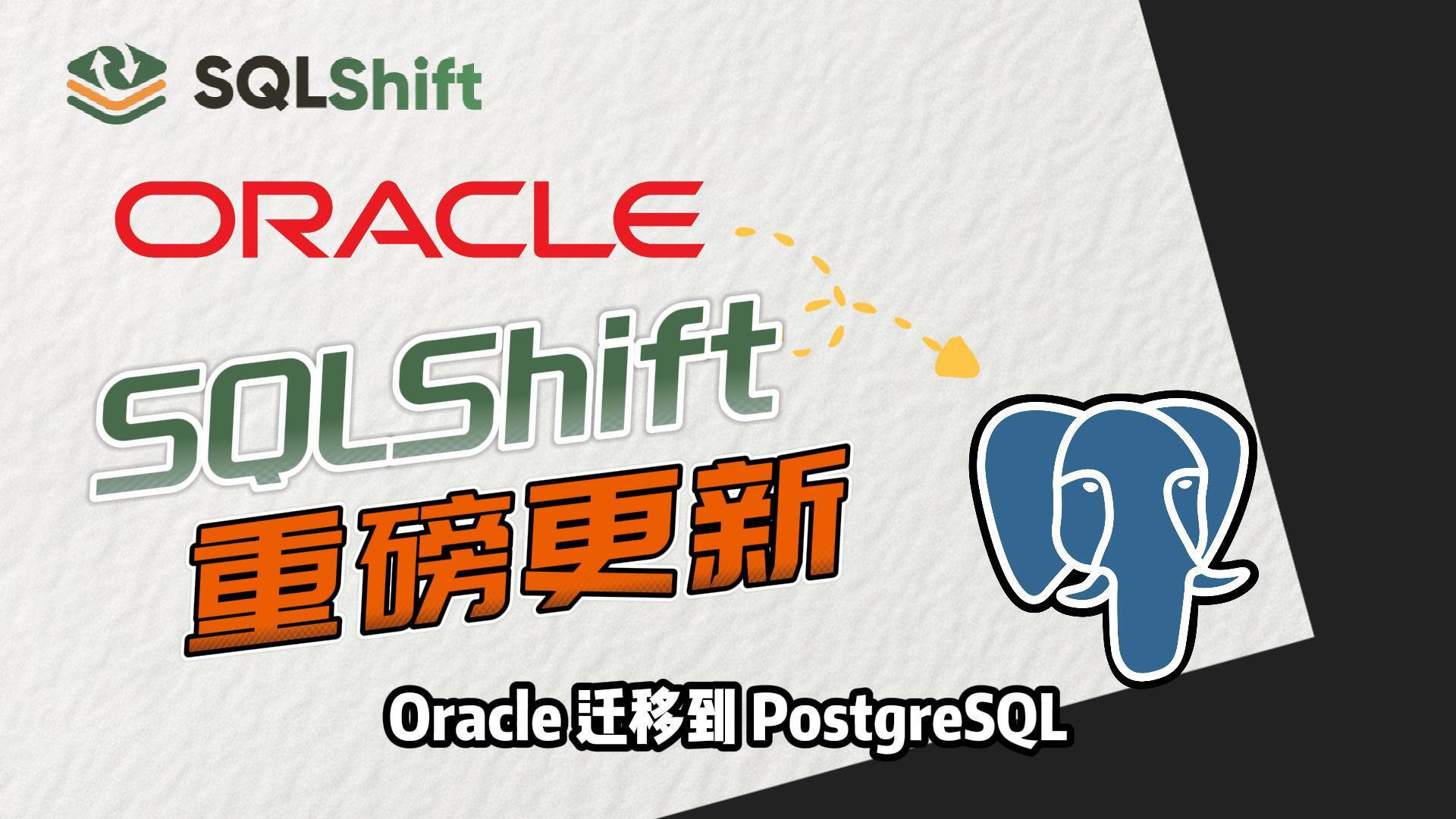 SQLShift

ORACLE

SQLShift
重磅更新

Oracle 迁移到 PostgreSQL